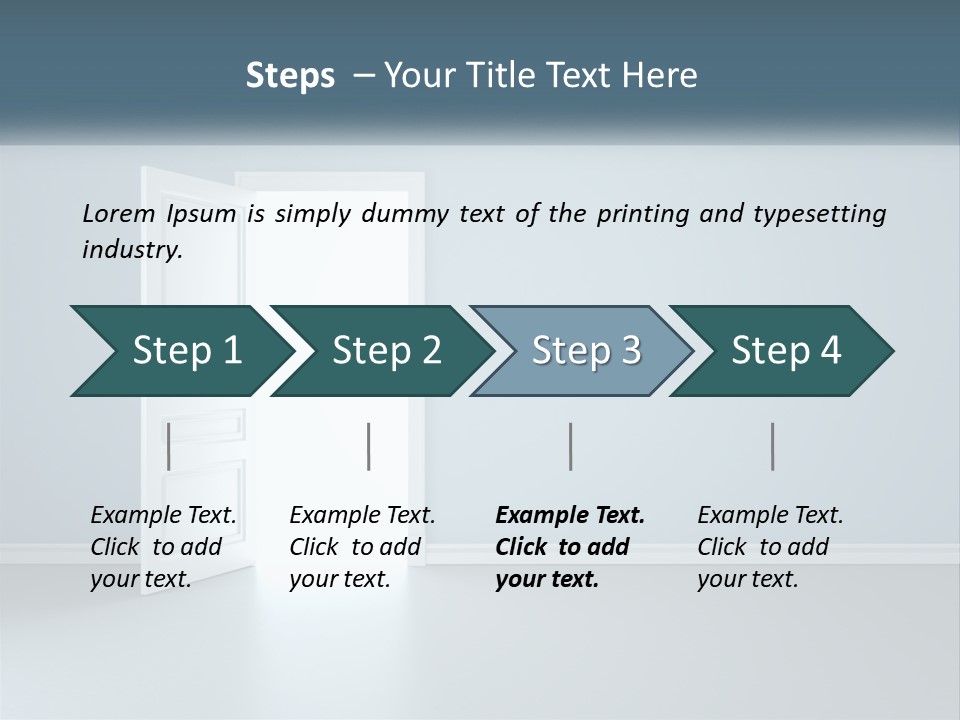 Steps – Your Title Text Here

Lorem Ipsum is simply dummy text of the printing and typesetting industry.

Step 1

Step 2

Step 3

Step 4

Example Text. Click to add your text.

Example Text. Click to add your text.

Example Text. Click to add your text.

Example Text. Click to add your text.